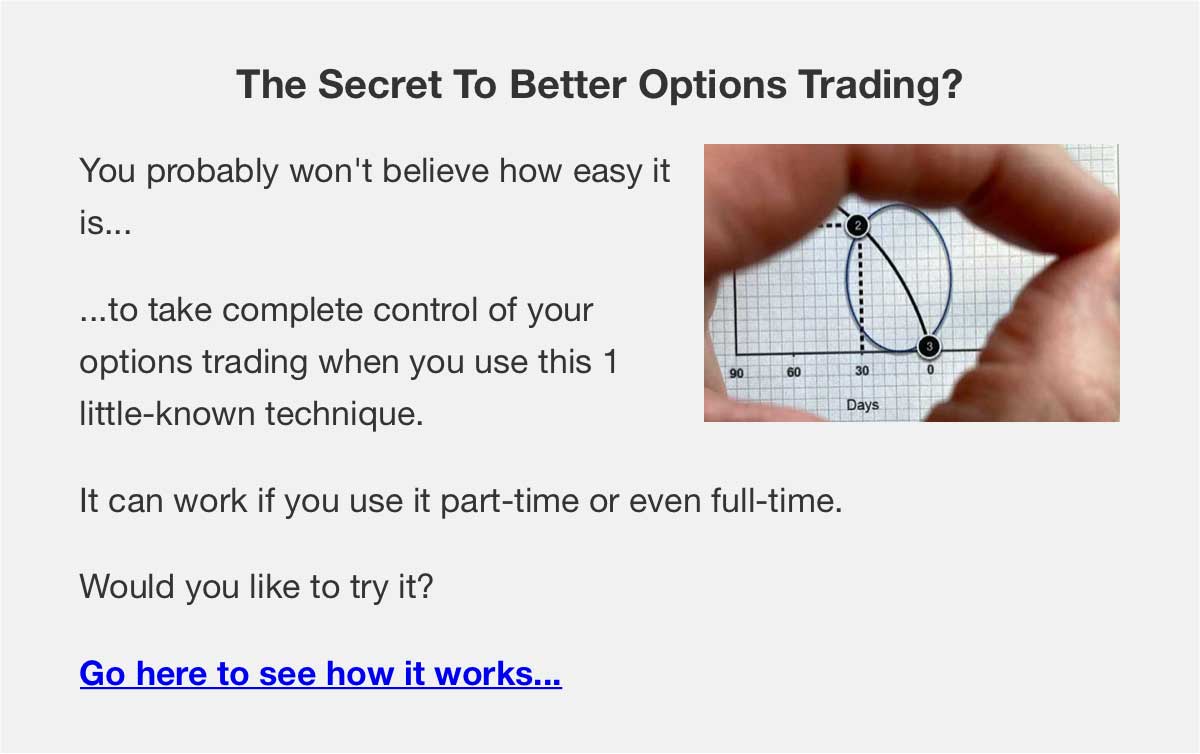 The Secret To Better Options Trading?

You probably won't believe how easy it is...

...to take complete control of your options trading when you use this 1 little-known technique.

2

3

90 60 30 0

Days

It can work if you use it part-time or even full-time.

Would you like to try it?

Go here to see how it works...